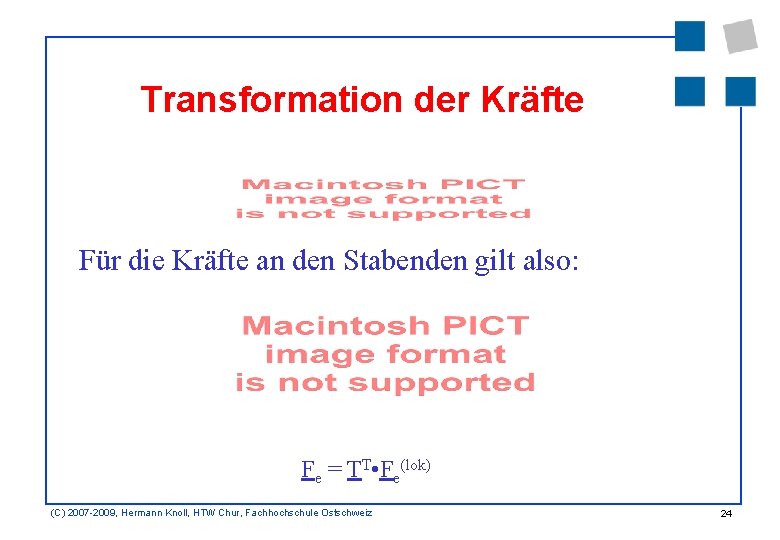 Transformation der Kräfte

Macintosh PICT image format is not supported

Für die Kräfte an den Stabenden gilt also:

Macintosh PICT image format is not supported

$\underline{F}_e = \underline{T}^T \bullet \underline{F}_e^{(lok)}$

(C) 2007-2009, Hermann Knoll, HTW Chur, Fachhochschule Ostschweiz

24